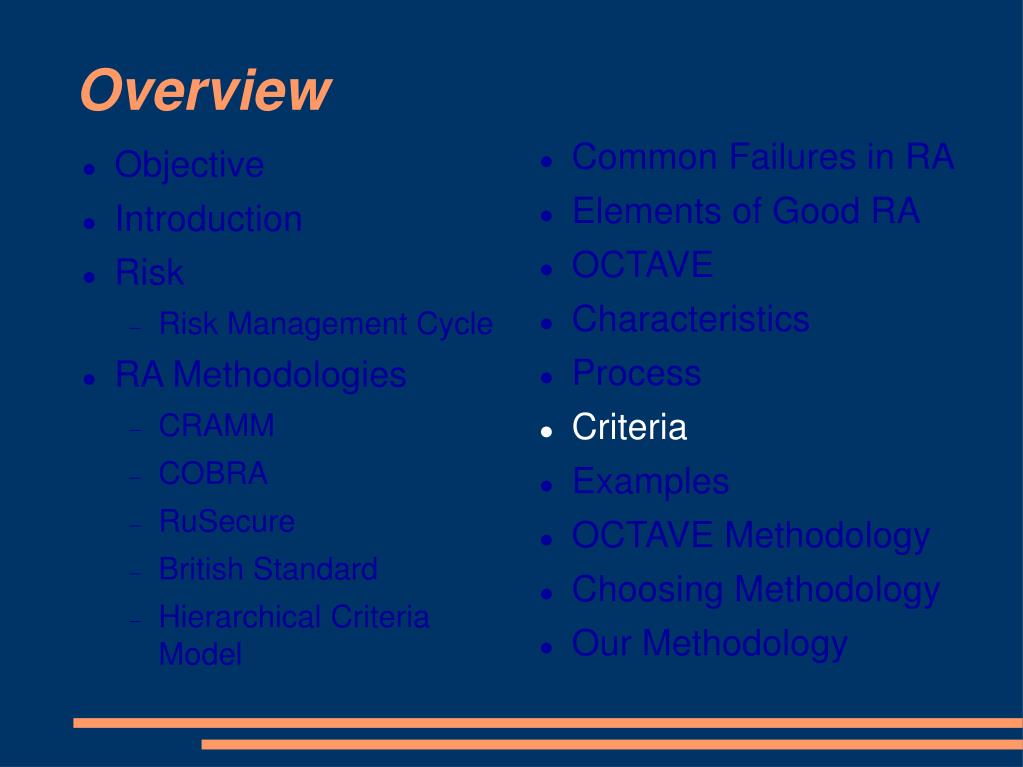 Overview

- Objective
- Introduction
- Risk
  - Risk Management Cycle
- RA Methodologies
  - CRAMM
  - COBRA
  - RuSecure
  - British Standard
  - Hierarchical Criteria Model

- Common Failures in RA
- Elements of Good RA
- OCTAVE
- Characteristics
- Process
- Criteria
- Examples
- OCTAVE Methodology
- Choosing Methodology
- Our Methodology